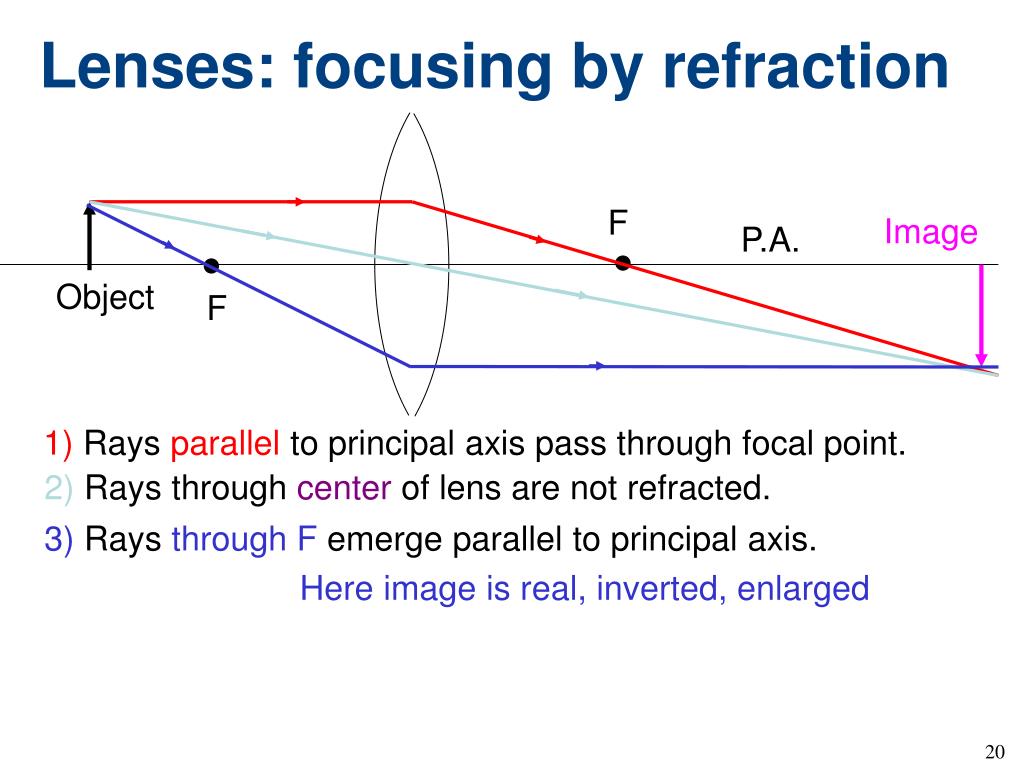 Lenses: focusing by refraction

F

P.A.

Image

Object

F

1) Rays parallel to principal axis pass through focal point.

2) Rays through center of lens are not refracted.

3) Rays through F emerge parallel to principal axis.

Here image is real, inverted, enlarged

20